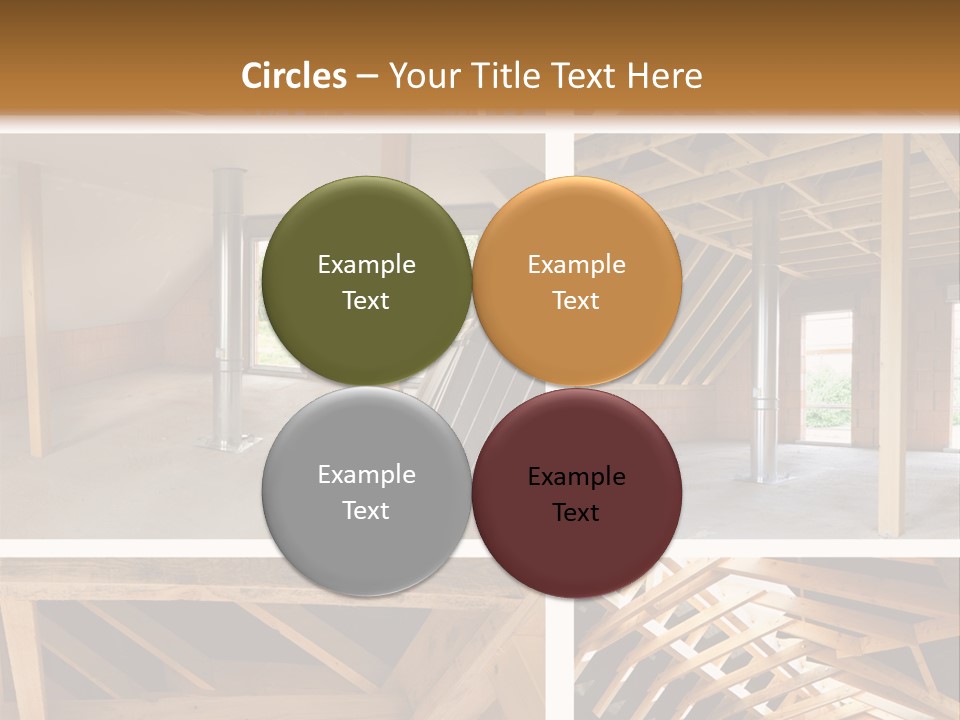 Circles – Your Title Text Here

Example Text

Example Text

Example Text

Example Text